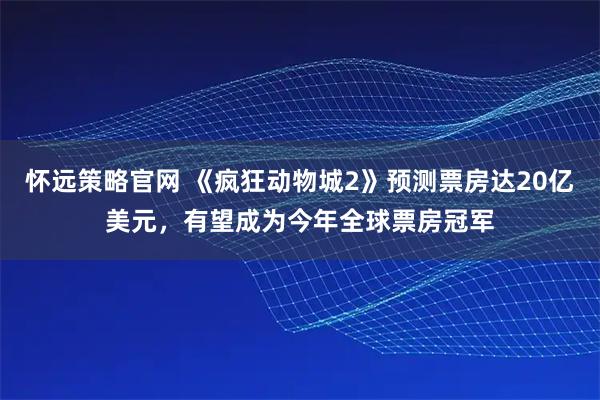 怀远策略官网 《疯狂动物城2》预测票房达20亿美元，有望成为今年全球票房冠军